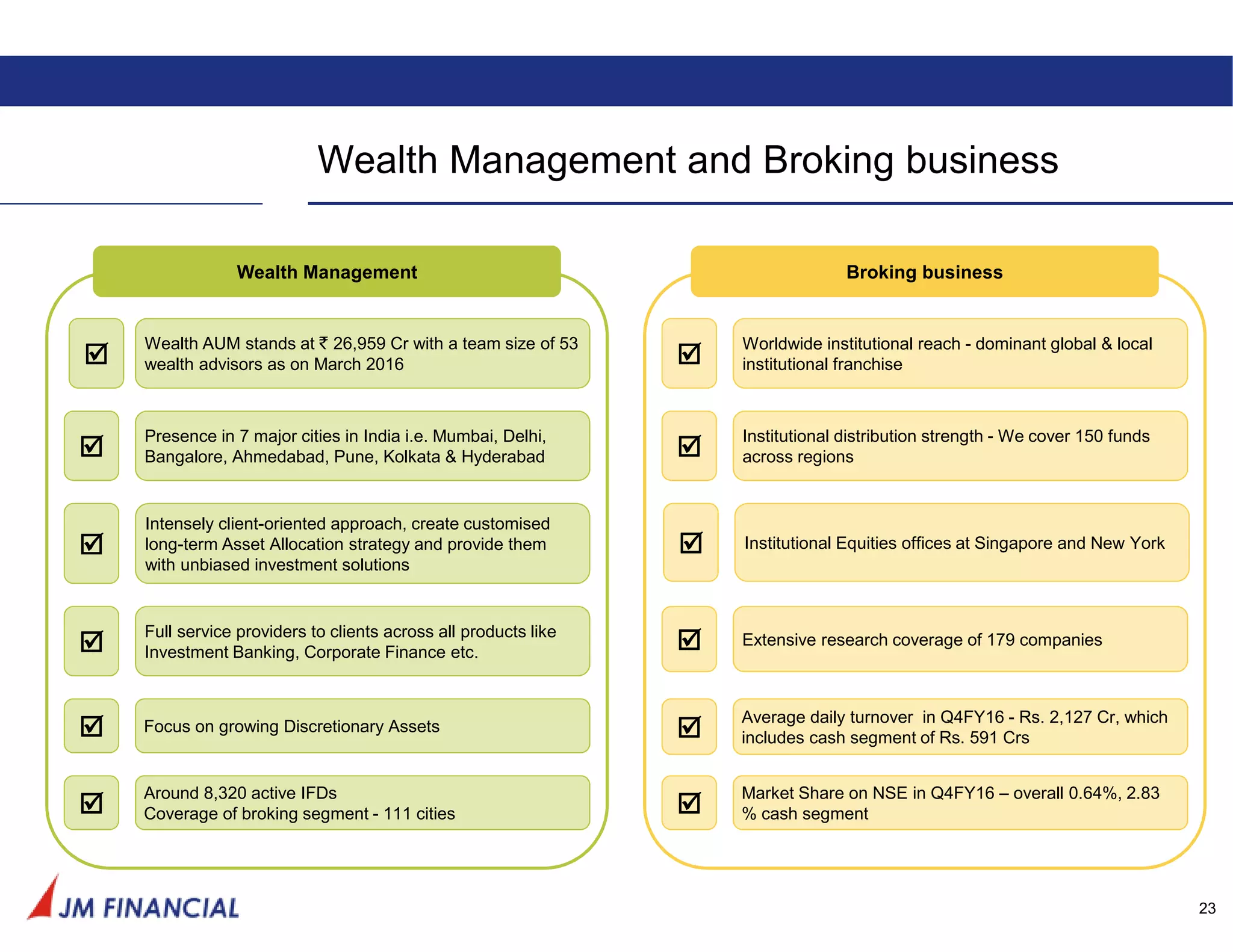 Wealth Management and Broking business

Wealth Management

☑ Wealth AUM stands at ₹ 26,959 Cr with a team size of 53 wealth advisors as on March 2016

☑ Presence in 7 major cities in India i.e. Mumbai, Delhi, Bangalore, Ahmedabad, Pune, Kolkata & Hyderabad

☑ Intensely client-oriented approach, create customised long-term Asset Allocation strategy and provide them with unbiased investment solutions

☑ Full service providers to clients across all products like Investment Banking, Corporate Finance etc.

☑ Focus on growing Discretionary Assets

☑ Around 8,320 active IFDs
Coverage of broking segment - 111 cities

Broking business

☑ Worldwide institutional reach - dominant global & local institutional franchise

☑ Institutional distribution strength - We cover 150 funds across regions

☑ Institutional Equities offices at Singapore and New York

☑ Extensive research coverage of 179 companies

☑ Average daily turnover in Q4FY16 - Rs. 2,127 Cr, which includes cash segment of Rs. 591 Crs

☑ Market Share on NSE in Q4FY16 – overall 0.64%, 2.83 % cash segment

JM FINANCIAL

23